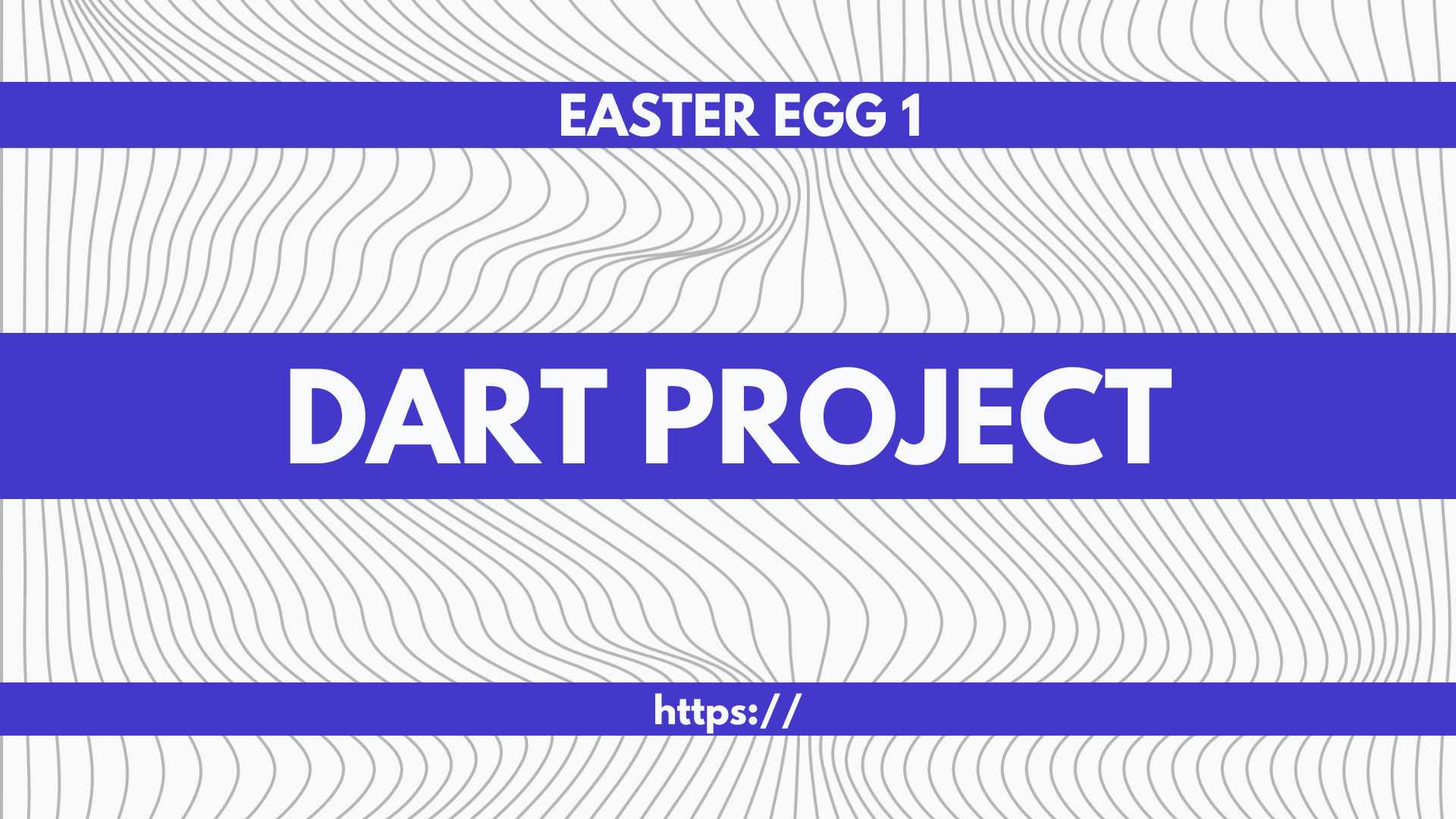 EASTER EGG 1

DART PROJECT

https://